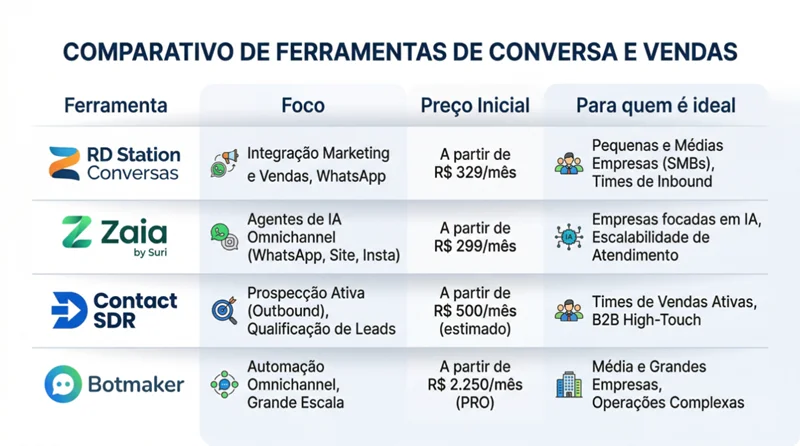 COMPARATIVO DE FERRAMENTAS DE CONVERSA E VENDAS

| Ferramenta | Foco | Preço Inicial | Para quem é ideal |
|---|---|---|---|
| RD Station Conversas | Integração Marketing e Vendas, WhatsApp | A partir de R$ 329/mês | Pequenas e Médias Empresas (SMBs), Times de Inbound |
| Zaia by Suri | Agentes de IA Omnichannel (WhatsApp, Site, Insta) | A partir de R$ 299/mês | Empresas focadas em IA, Escalabilidade de Atendimento |
| Contact SDR | Prospecção Ativa (Outbound), Qualificação de Leads | A partir de R$ 500/mês (estimado) | Times de Vendas Ativas, B2B High-Touch |
| Botmaker | Automação Omnichannel, Grande Escala | A partir de R$ 2.250/mês (PRO) | Média e Grandes Empresas, Operações Complexas |